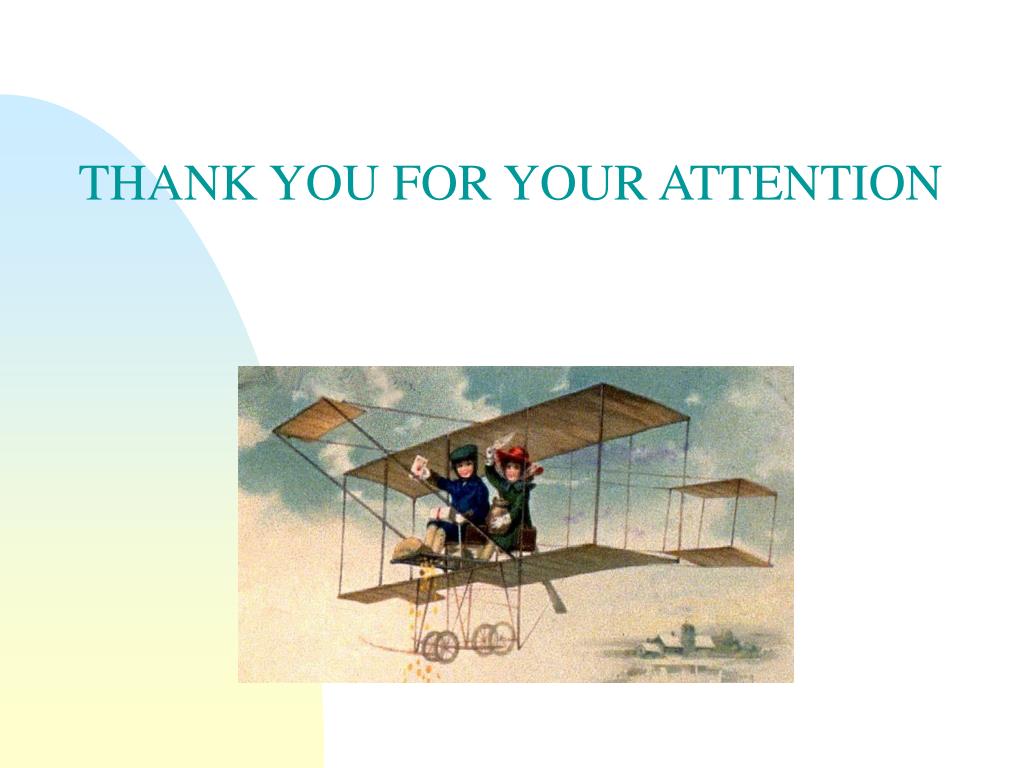 THANK YOU FOR YOUR ATTENTION